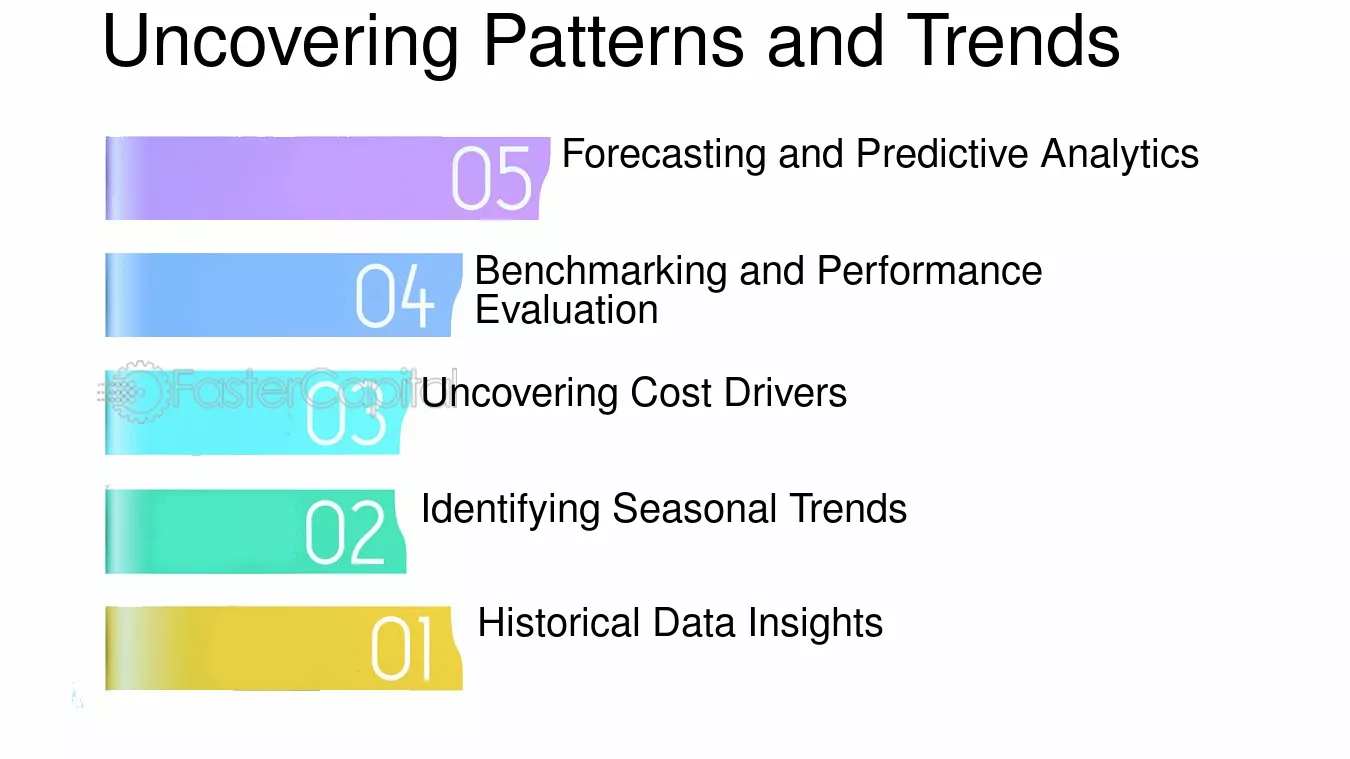 Uncovering Patterns and Trends

05 Forecasting and Predictive Analytics

04 Benchmarking and Performance Evaluation

FasterCapital

03 Uncovering Cost Drivers

02 Identifying Seasonal Trends

01 Historical Data Insights